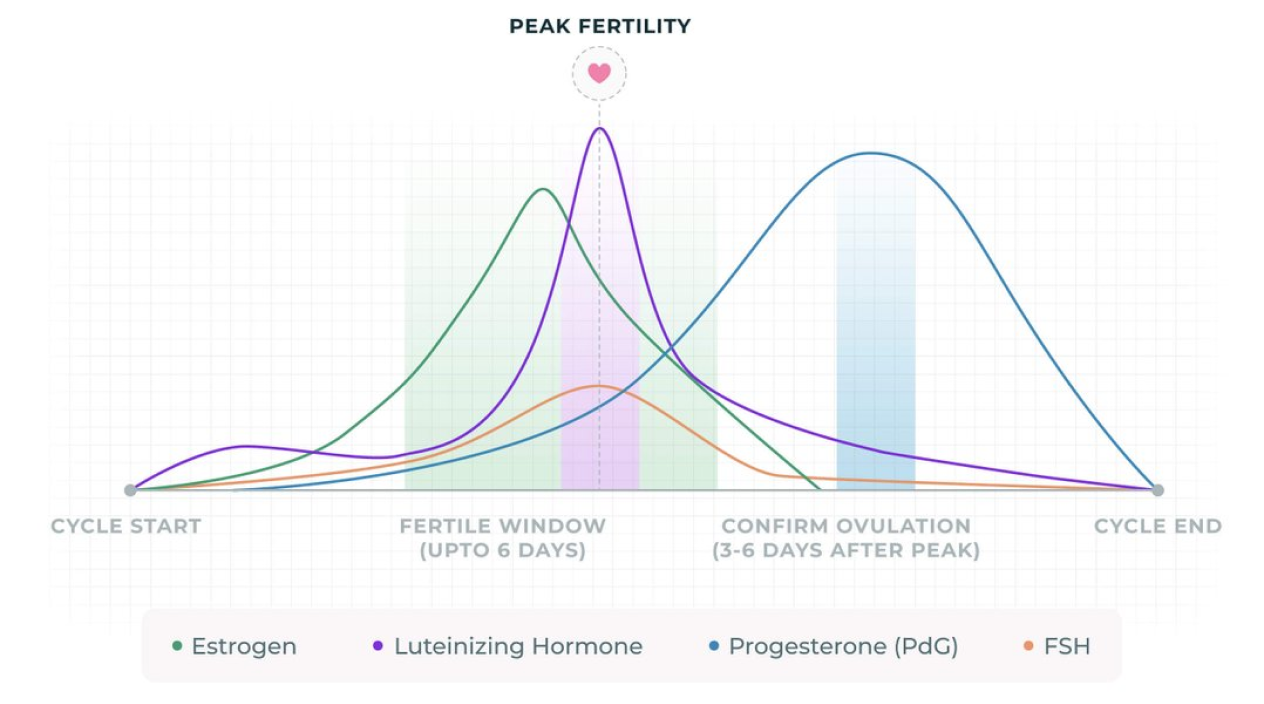 PEAK FERTILITY

CYCLE START

FERTILE WINDOW (UPTO 6 DAYS)

CONFIRM OVULATION (3-6 DAYS AFTER PEAK)

CYCLE END

Estrogen

Luteinizing Hormone

Progesterone (PdG)

FSH